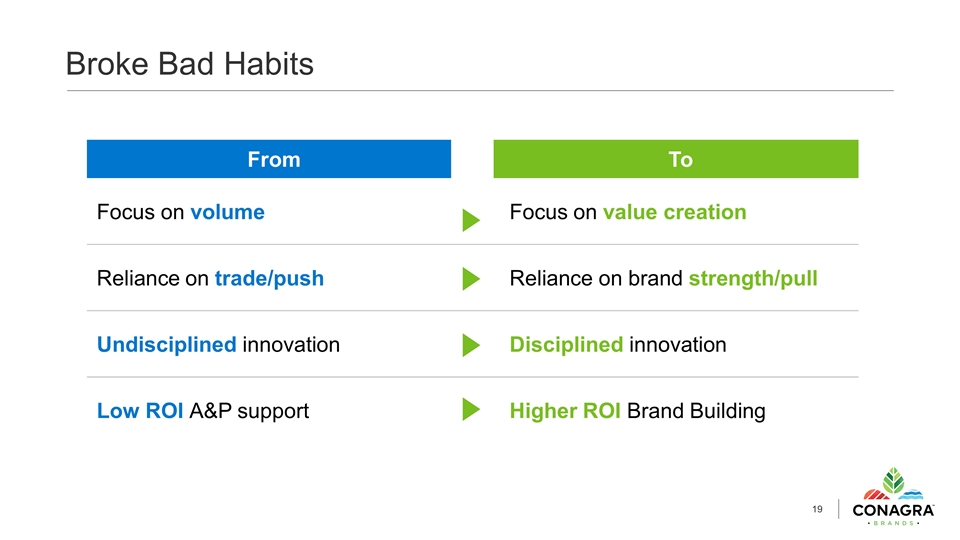 Broke Bad Habits

| From | To |
|---|---|
| Focus on volume | Focus on value creation |
| Reliance on trade/push | Reliance on brand strength/pull |
| Undisciplined innovation | Disciplined innovation |
| Low ROI A&P support | Higher ROI Brand Building |

19

CONAGRA BRANDS